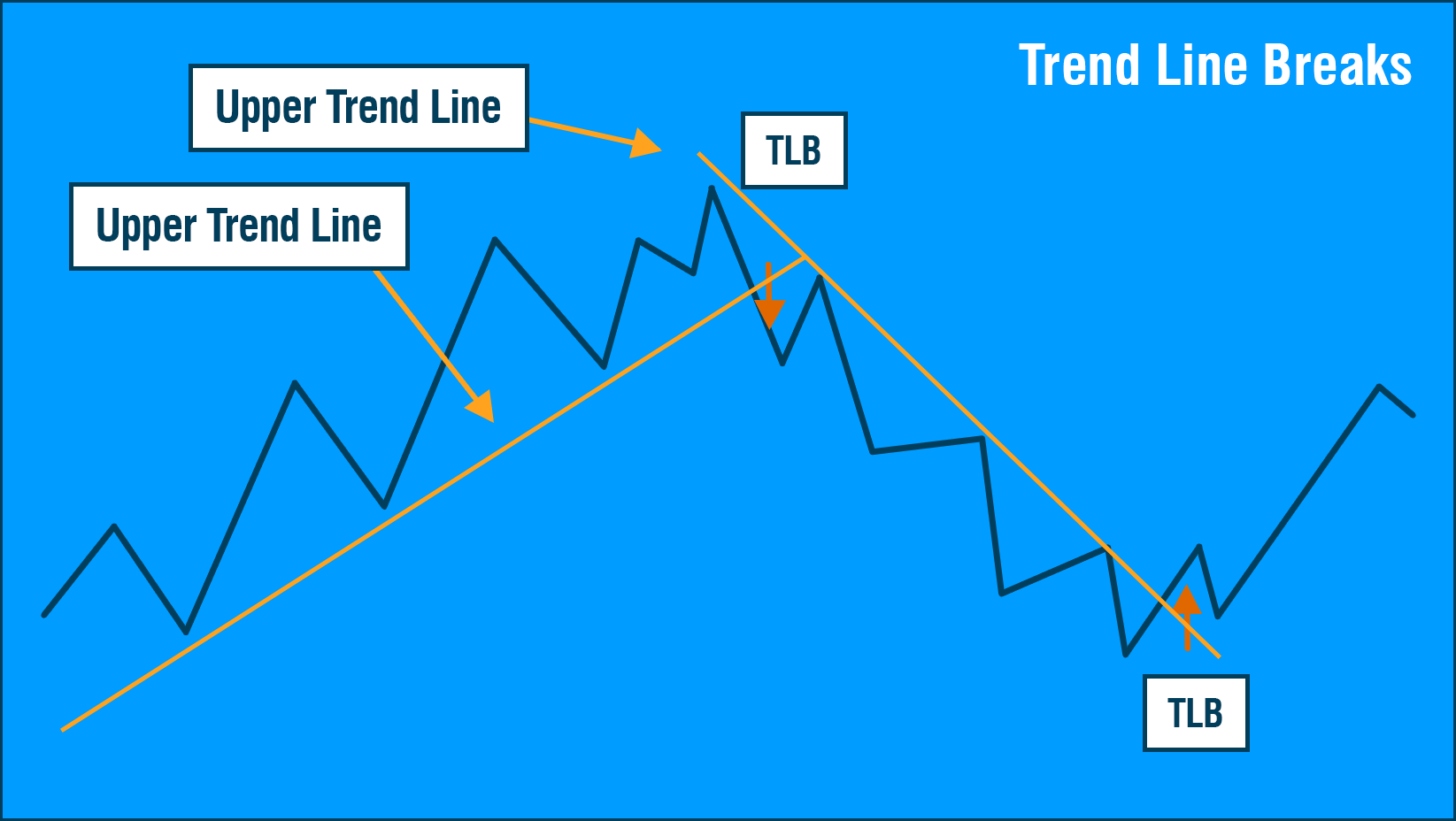 Trend Line Breaks

Upper Trend Line

TLB

Upper Trend Line

TLB